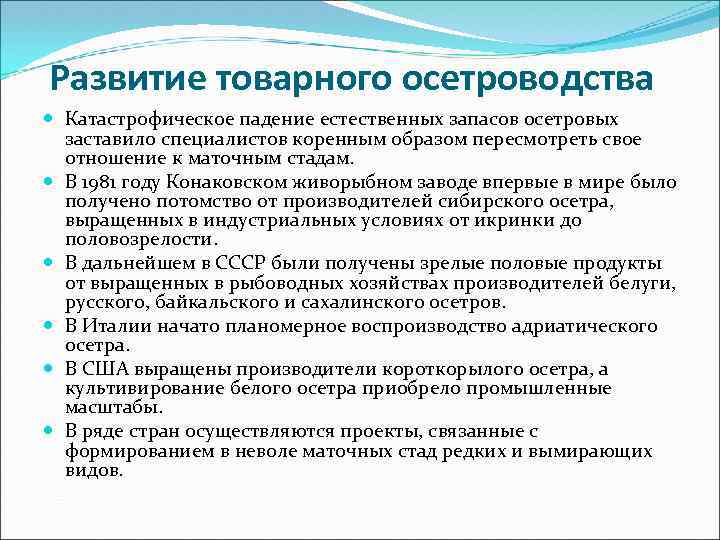 Развитие товарного осетроводства

Катастрофическое падение естественных запасов осетровых заставило специалистов коренным образом пересмотреть свое отношение к маточным стадам.

В 1981 году Конаковском живорыбном заводе впервые в мире было получено потомство от производителей сибирского осетра, выращенных в индустриальных условиях от икринки до половозрелости.

В дальнейшем в СССР были получены зрелые половые продукты от выращенных в рыбоводных хозяйствах производителей белуги, русского, байкальского и сахалинского осетров.

В Италии начато планомерное воспроизводство адриатического осетра.

В США выращены производители короткорылого осетра, а культивирование белого осетра приобрело промышленные масштабы.

В ряде стран осуществляются проекты, связанные с формированием в неволе маточных стад редких и вымирающих видов.